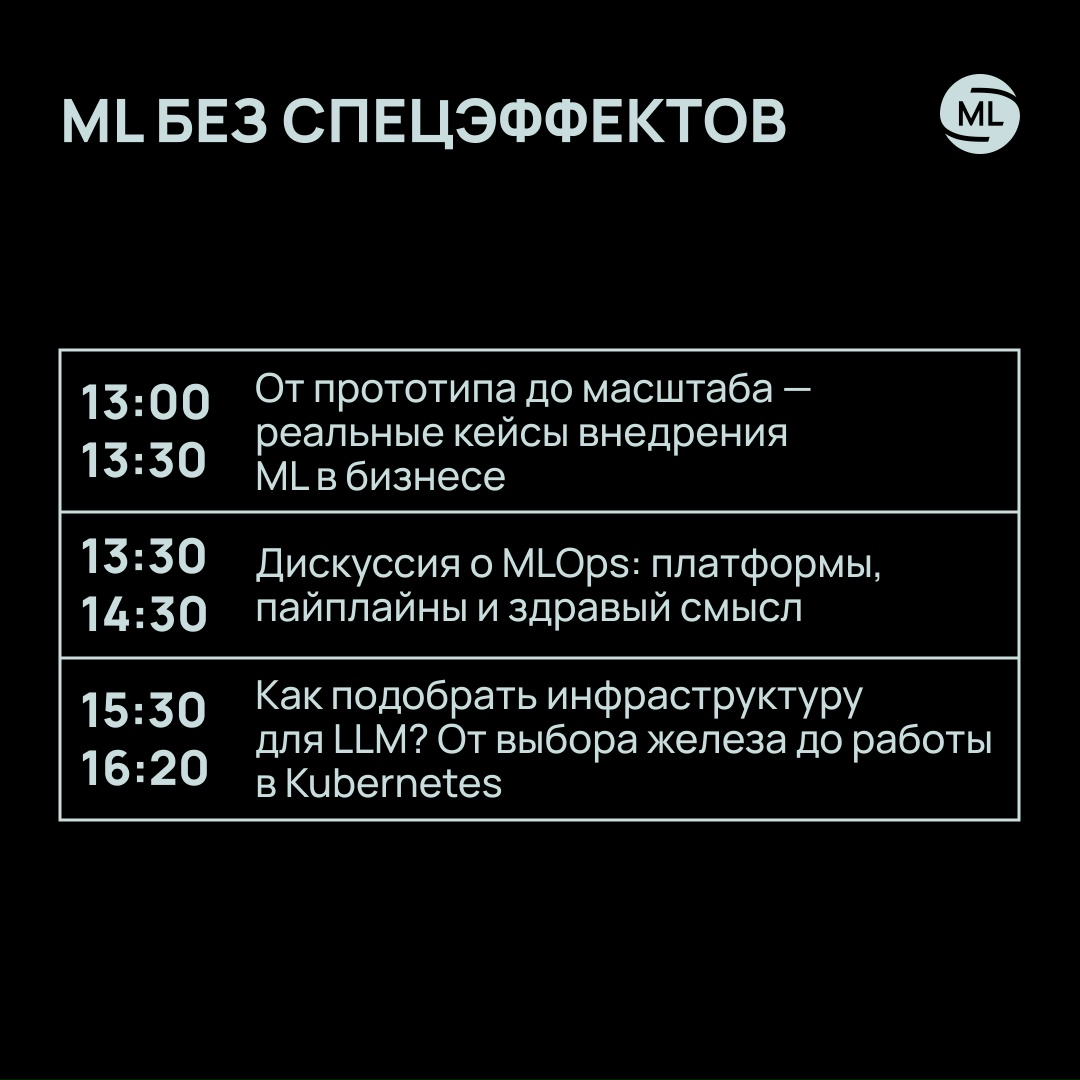 ML БЕЗ СПЕЦЭФФЕКТОВ

ML

| 13:00 13:30 | От прототипа до масштаба — реальные кейсы внедрения ML в бизнесе |
|---|---|
| 13:30 14:30 | Дискуссия о MLOps: платформы, пайплайны и здравый смысл |
| 15:30 16:20 | Как подобрать инфраструктуру для LLM? От выбора железа до работы в Kubernetes |